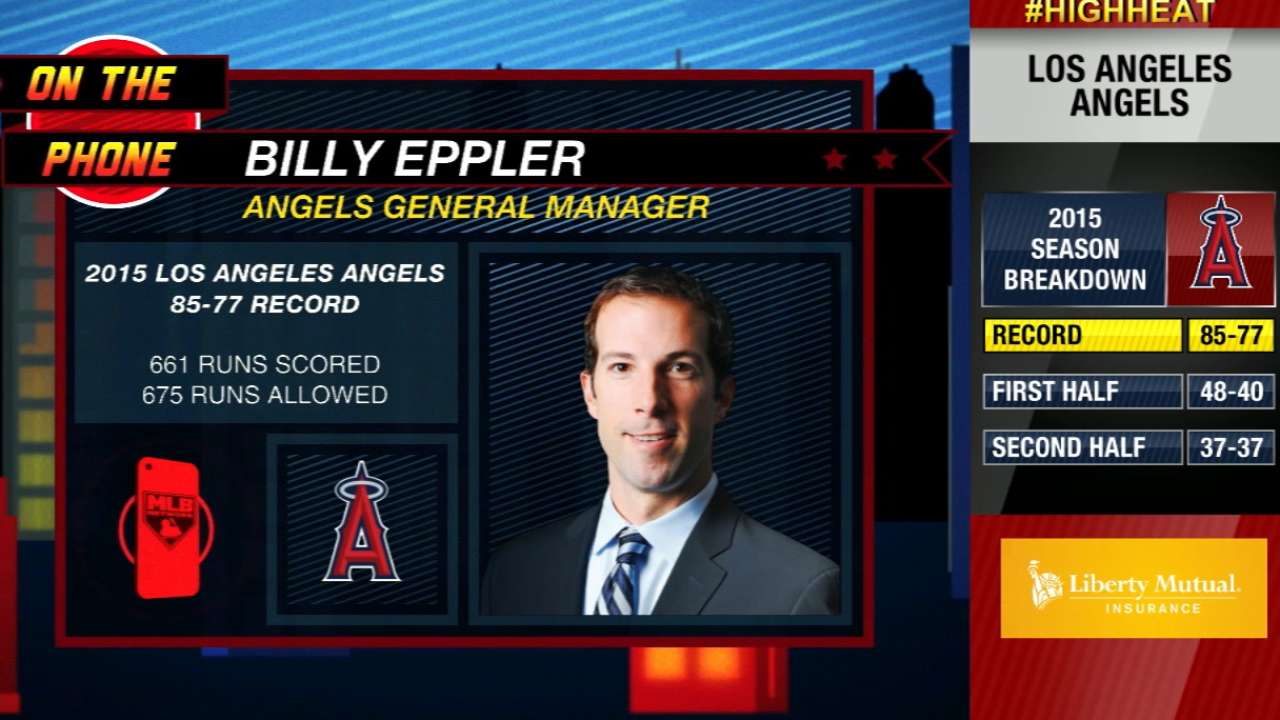 ON THE PHONE

BILLY EPPLER
ANGELS GENERAL MANAGER

2015 LOS ANGELES ANGELS
85-77 RECORD

661 RUNS SCORED
675 RUNS ALLOWED

MLB

A

#HIGHHEAT

LOS ANGELES ANGELS

2015 SEASON BREAKDOWN

A

| RECORD | 85-77 |
|---|---|
| FIRST HALF | 48-40 |
| SECOND HALF | 37-37 |

Liberty Mutual. INSURANCE